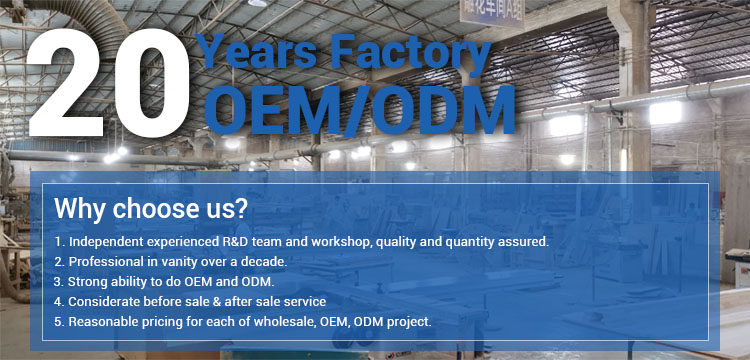 20 Years Factory OEM/ODM

Why choose us?

1. Independent experienced R&D team and workshop, quality and quantity assured.
2. Professional in vanity over a decade.
3. Strong ability to do OEM and ODM.
4. Considerate before sale & after sale service
5. Reasonable pricing for each of wholesale, OEM, ODM project.